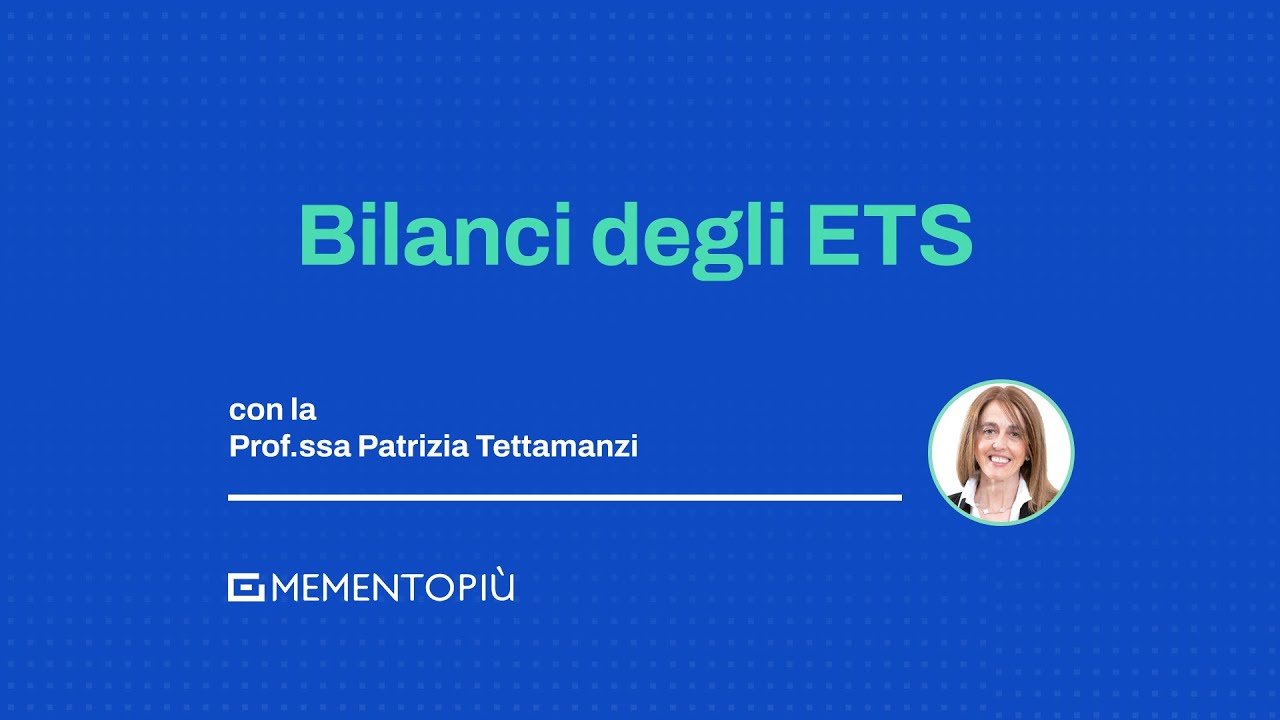 Bilanci degli ETS

con la
Prof.ssa Patrizia Tettamanzi

MEMENTOPIÙ